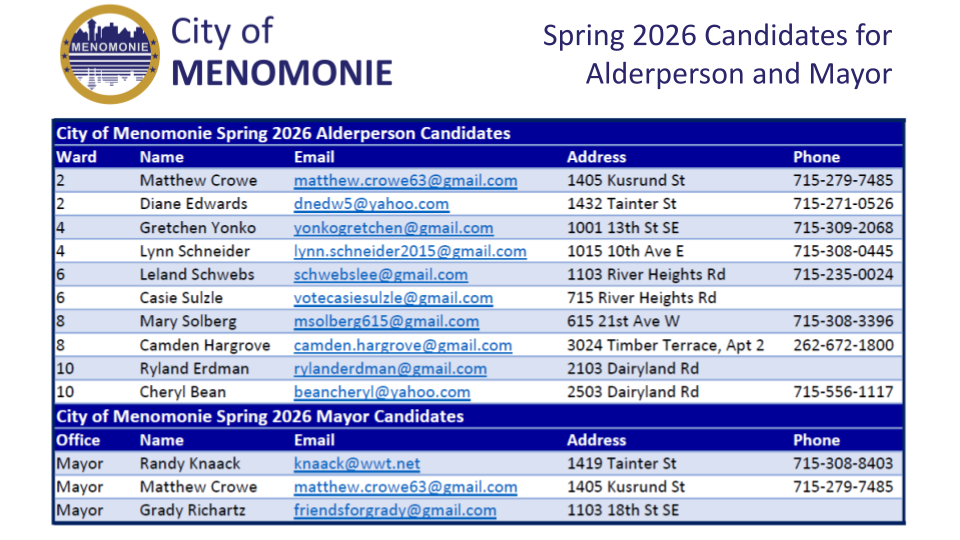 MENOMONIE

City of
MENOMONIE

Spring 2026 Candidates for Alderperson and Mayor

City of Menomonie Spring 2026 Alderperson Candidates

| Ward | Name | Email | Address | Phone |
|---|---|---|---|---|
| 2 | Matthew Crowe | matthew.crowe63@gmail.com | 1405 Kusrund St | 715-279-7485 |
| 2 | Diane Edwards | dnedw5@yahoo.com | 1432 Tainter St | 715-271-0526 |
| 4 | Gretchen Yonko | yonkogretchen@gmail.com | 1001 13th St SE | 715-309-2068 |
| 4 | Lynn Schneider | lynn.schneider2015@gmail.com | 1015 10th Ave E | 715-308-0445 |
| 6 | Leland Schwebs | schwebslee@gmail.com | 1103 River Heights Rd | 715-235-0024 |
| 6 | Casie Sulzle | votecasiesulzle@gmail.com | 715 River Heights Rd | |
| 8 | Mary Solberg | msolberg615@gmail.com | 615 21st Ave W | 715-308-3396 |
| 8 | Camden Hargrove | camden.hargrove@gmail.com | 3024 Timber Terrace, Apt 2 | 262-672-1800 |
| 10 | Ryland Erdman | rylanderdman@gmail.com | 2103 Dairyland Rd | |
| 10 | Cheryl Bean | beancheryl@yahoo.com | 2503 Dairyland Rd | 715-556-1117 |

City of Menomonie Spring 2026 Mayor Candidates

| Office | Name | Email | Address | Phone |
|---|---|---|---|---|
| Mayor | Randy Knaack | knaack@wwt.net | 1419 Tainter St | 715-308-8403 |
| Mayor | Matthew Crowe | matthew.crowe63@gmail.com | 1405 Kusrund St | 715-279-7485 |
| Mayor | Grady Richartz | friendsforgrady@gmail.com | 1103 18th St SE | |